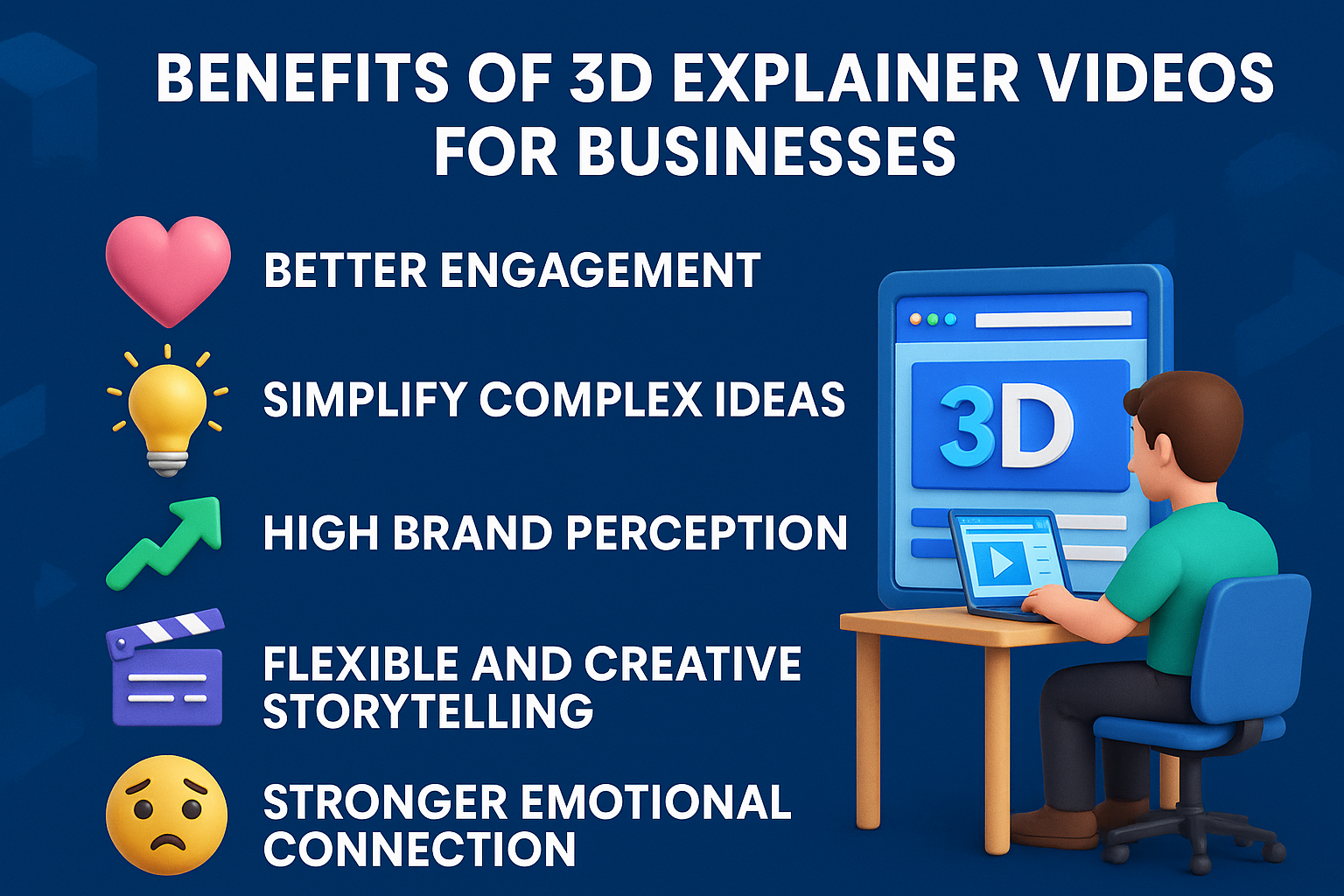 BENEFITS OF 3D EXPLAINER VIDEOS FOR BUSINESSES

BETTER ENGAGEMENT

SIMPLIFY COMPLEX IDEAS

HIGH BRAND PERCEPTION

FLEXIBLE AND CREATIVE STORYTELLING

STRONGER EMOTIONAL CONNECTION

3D